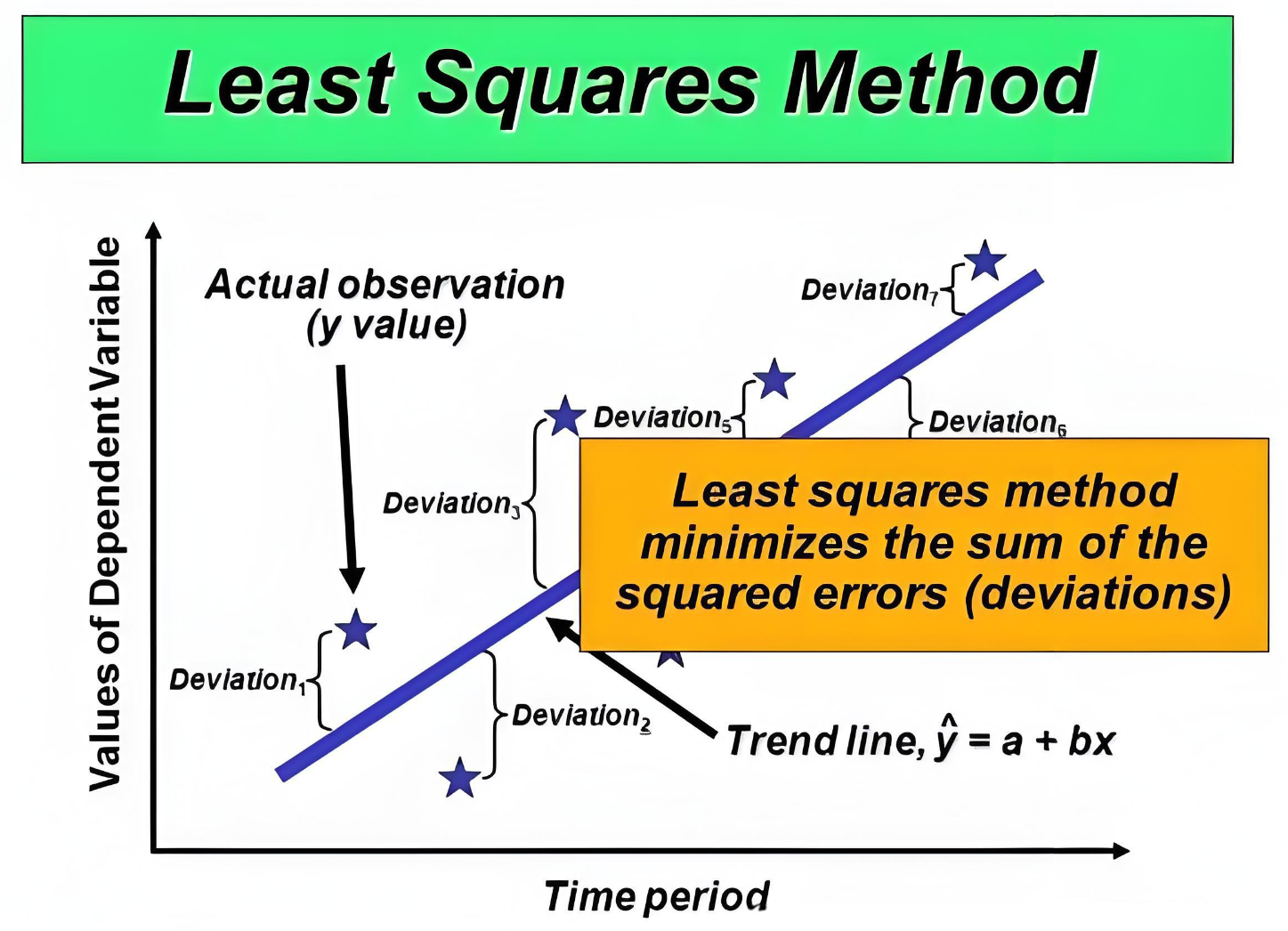 Least Squares Method

Values of Dependent Variable

Actual observation (y value)

Deviation$_7$

Deviation$_5$

Deviation$_6$

Deviation$_3$

Least squares method minimizes the sum of the squared errors (deviations)

Deviation$_1$

Deviation$_2$

Trend line, $\hat{y} = a + bx$

Time period